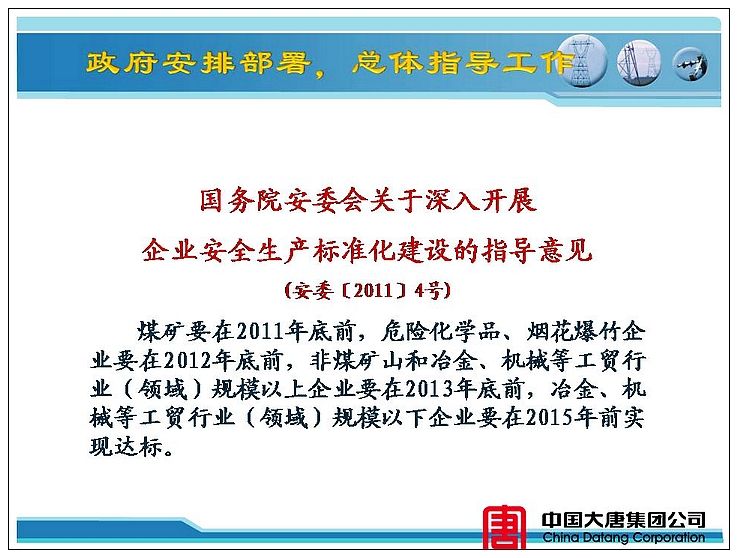 政府安排部署，总体指导工作

国务院安委会关于深入开展
企业安全生产标准化建设的指导意见
（安委〔2011〕4号）

煤矿要在2011年底前，危险化学品、烟花爆竹企业要在2012年底前，非煤矿山和冶金、机械等工贸行业（领域）规模以上企业要在2013年底前，冶金、机械等工贸行业（领域）规模以下企业要在2015年前实现达标。

中国大唐集团公司
China Datang Corporation